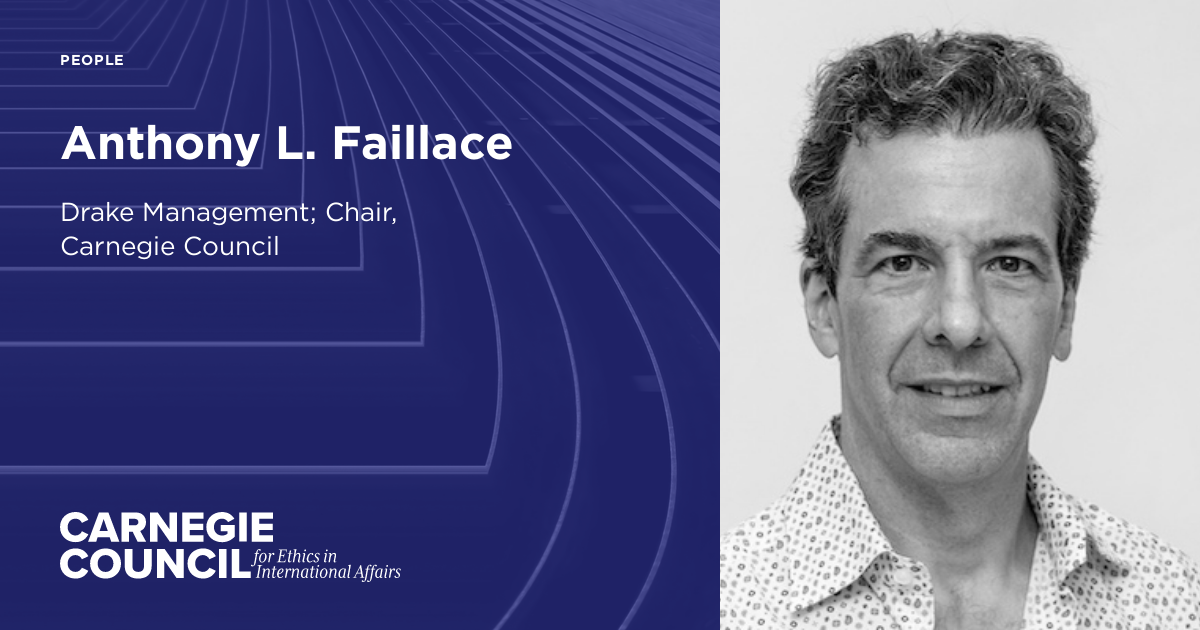 PEOPLE

Anthony L. Faillace

Drake Management; Chair, Carnegie Council

CARNEGIE COUNCIL for Ethics in International Affairs